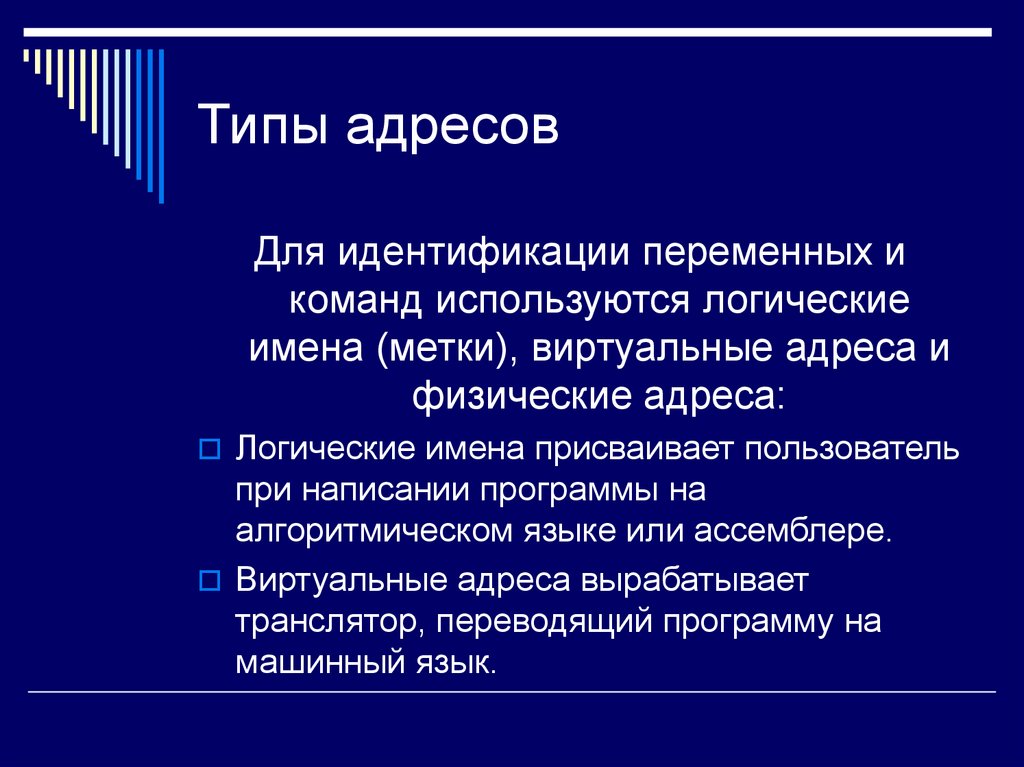 Типы адресов

Для идентификации переменных и команд используются логические имена (метки), виртуальные адреса и физические адреса:

Логические имена присваивает пользователь при написании программы на алгоритмическом языке или ассемблере.

Виртуальные адреса вырабатывает транслятор, переводящий программу на машинный язык.